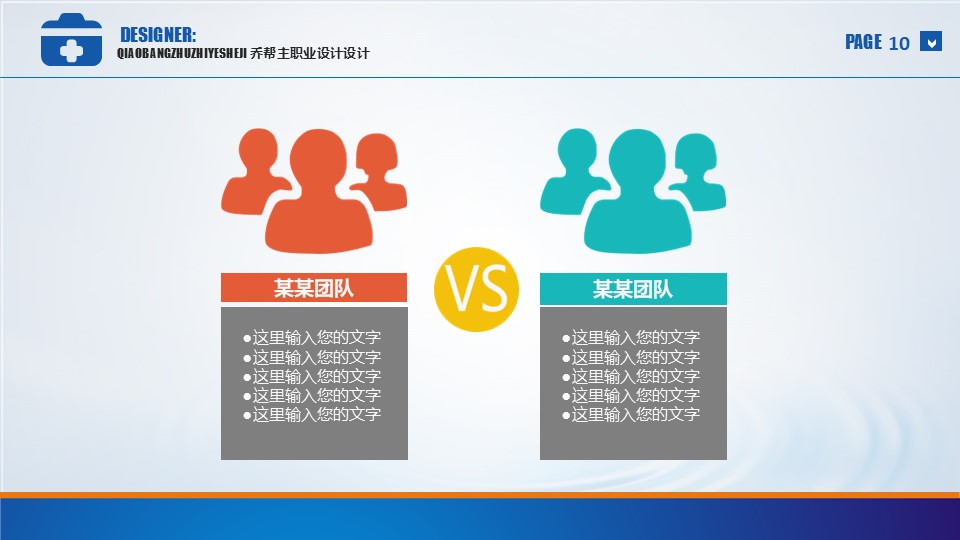 DESIGNER:
QIAOBANGZHUZHIYESHEJI 乔帮主职业设计设计

PAGE 10

某某团队

●这里输入您的文字
●这里输入您的文字
●这里输入您的文字
●这里输入您的文字
●这里输入您的文字

VS

某某团队

●这里输入您的文字
●这里输入您的文字
●这里输入您的文字
●这里输入您的文字
●这里输入您的文字